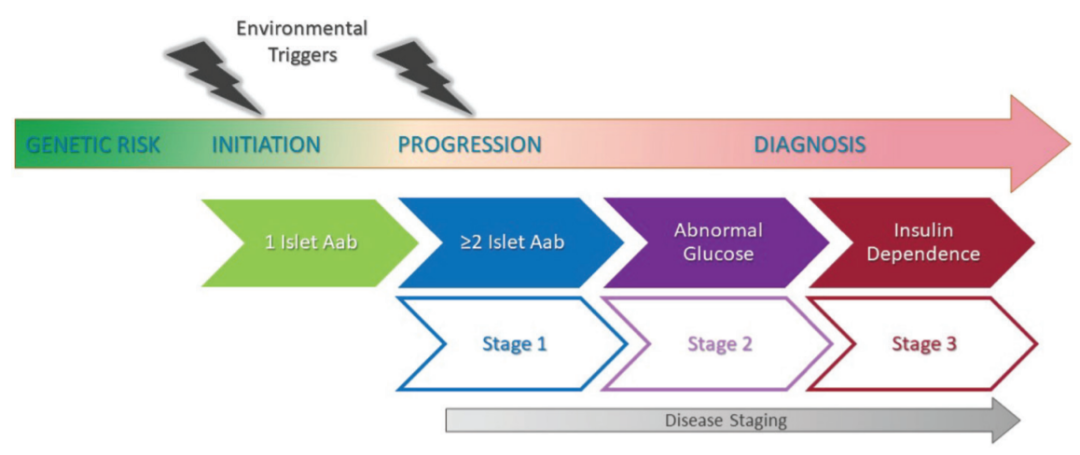 Environmental Triggers

GENETIC RISK INITIATION PROGRESSION DIAGNOSIS

1 Islet Aab

≥2 Islet Aab

Abnormal Glucose

Insulin Dependence

Stage 1

Stage 2

Stage 3

Disease Staging